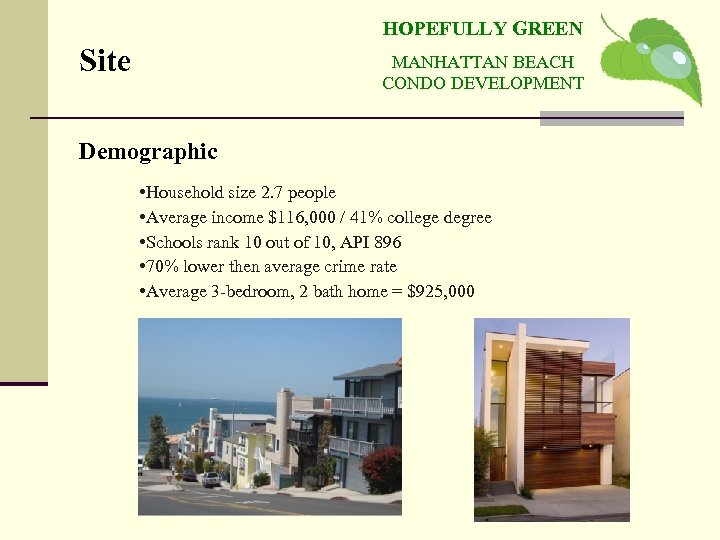 Site

HOPEFULLY GREEN

MANHATTAN BEACH CONDO DEVELOPMENT

Demographic

•Household size 2.7 people
•Average income \$116,000 / 41% college degree
•Schools rank 10 out of 10, API 896
•70% lower then average crime rate
•Average 3-bedroom, 2 bath home = \$925,000